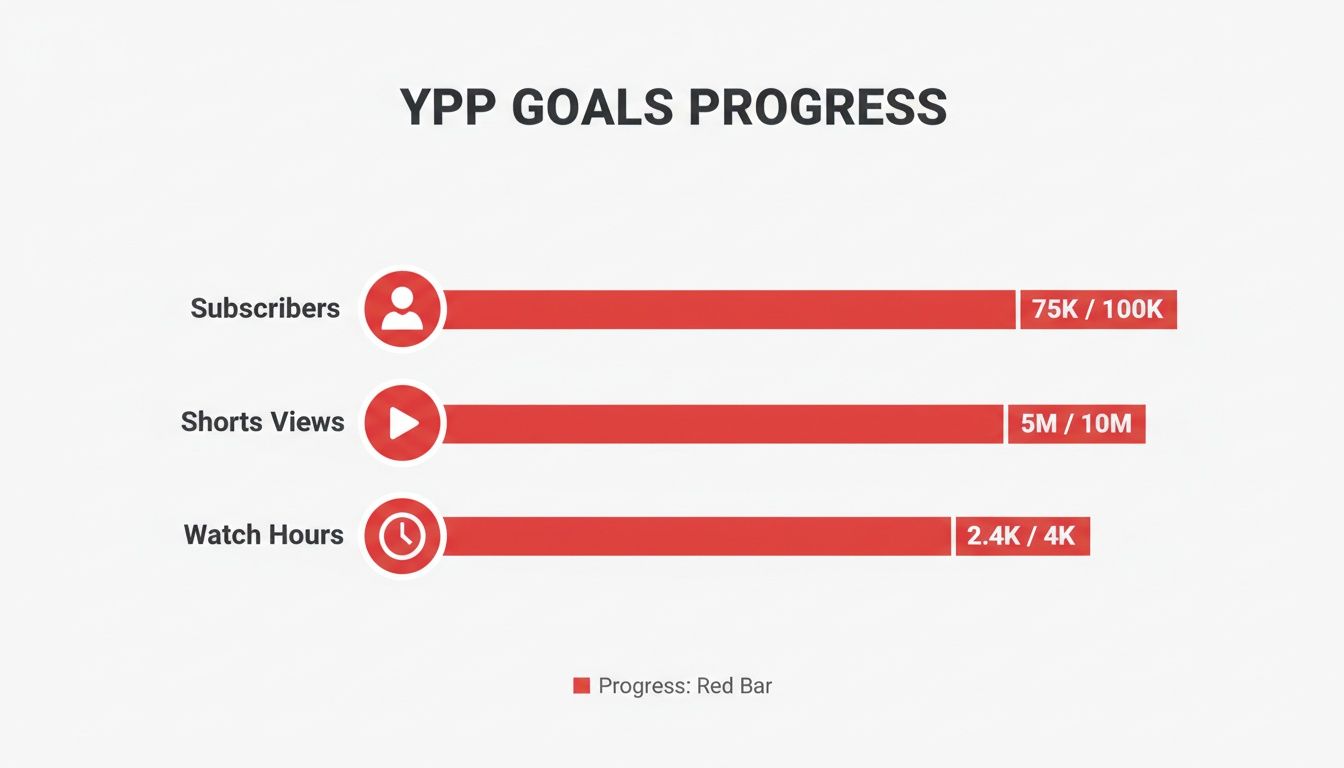 YPP GOALS PROGRESS

Subscribers 75K / 100K

Shorts Views 5M / 10M

Watch Hours 2.4K / 4K

Progress: Red Bar